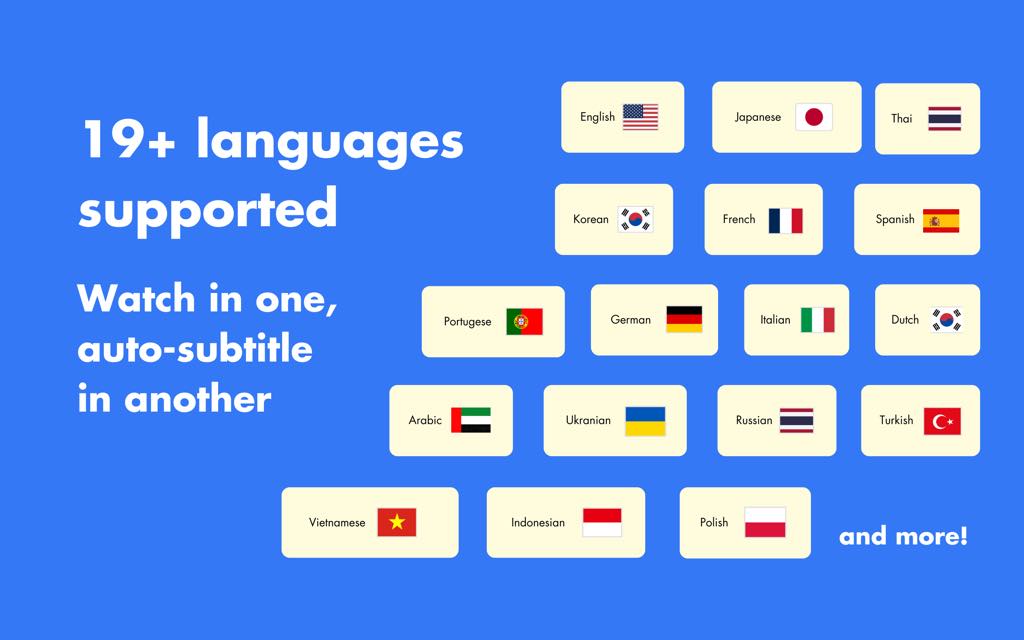 19+ languages supported

Watch in one, auto-subtitle in another

English
Japanese
Thai
Korean
French
Spanish
Portugese
German
Italian
Dutch
Arabic
Ukranian
Russian
Turkish
Vietnamese
Indonesian
Polish
and more!